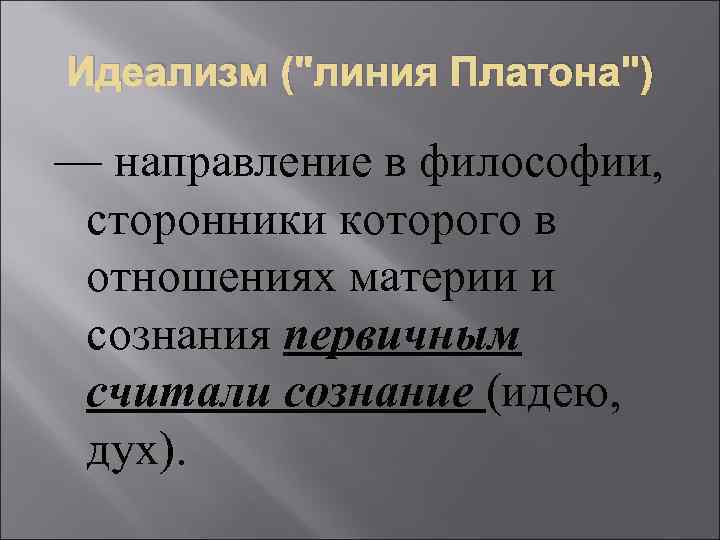 Идеализм ("линия Платона")

— направление в философии, сторонники которого в отношениях материи и сознания первичным считали сознание (идею, дух).